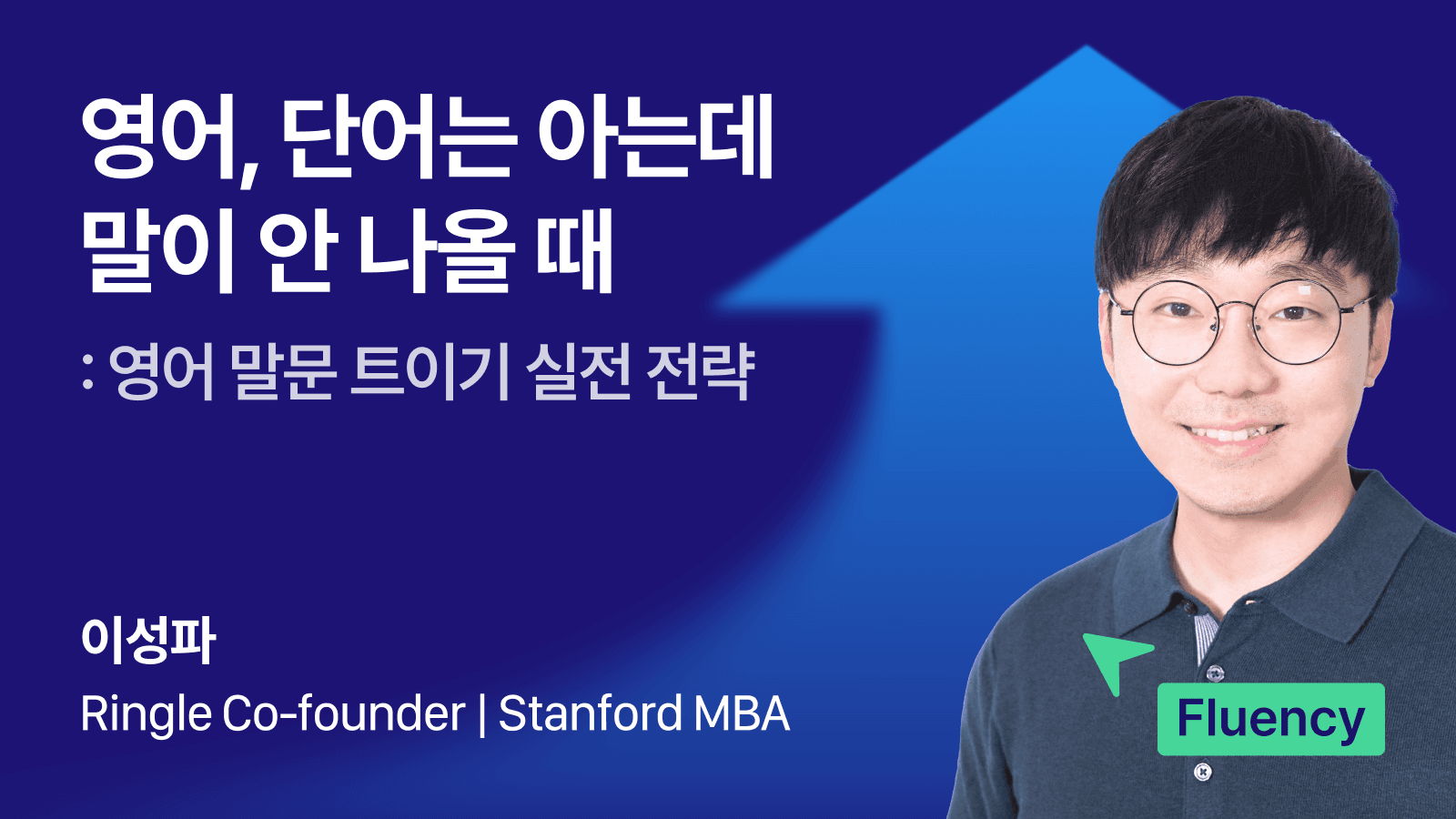 영어, 단어는 아는데 말이 안 나올 때

: 영어 말문 트이기 실전 전략

이성파

Ringle Co-founder | Stanford MBA

Fluency